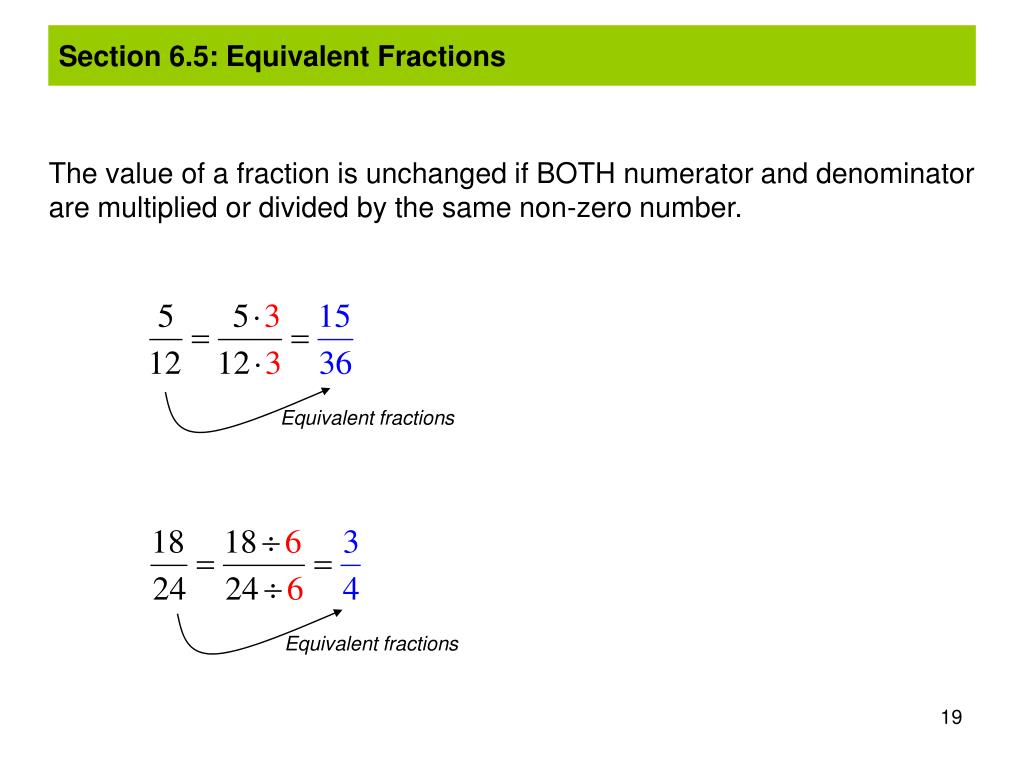 Section 6.5: Equivalent Fractions

The value of a fraction is unchanged if BOTH numerator and denominator are multiplied or divided by the same non-zero number.

$\frac{5}{12} = \frac{5 \cdot 3}{12 \cdot 3} = \frac{15}{36}$

Equivalent fractions

$\frac{18}{24} = \frac{18 \div 6}{24 \div 6} = \frac{3}{4}$

Equivalent fractions

19